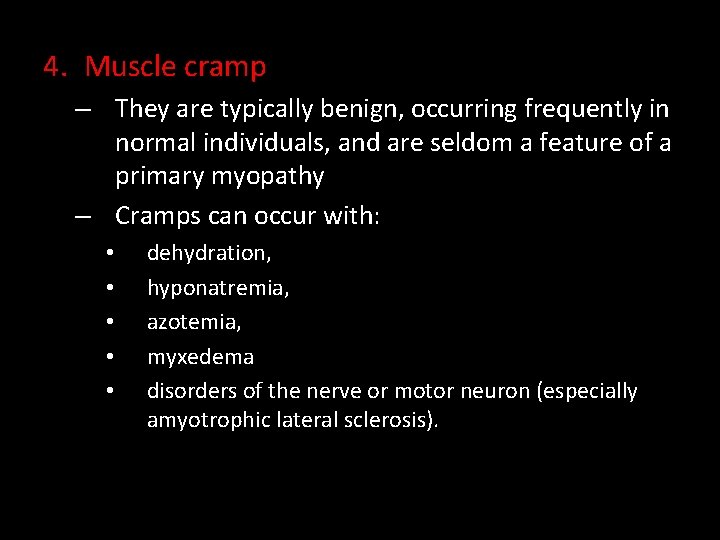 4. Muscle cramp

– They are typically benign, occurring frequently in normal individuals, and are seldom a feature of a primary myopathy

– Cramps can occur with:

• dehydration,

• hyponatremia,

• azotemia,

• myxedema

• disorders of the nerve or motor neuron (especially amyotrophic lateral sclerosis).